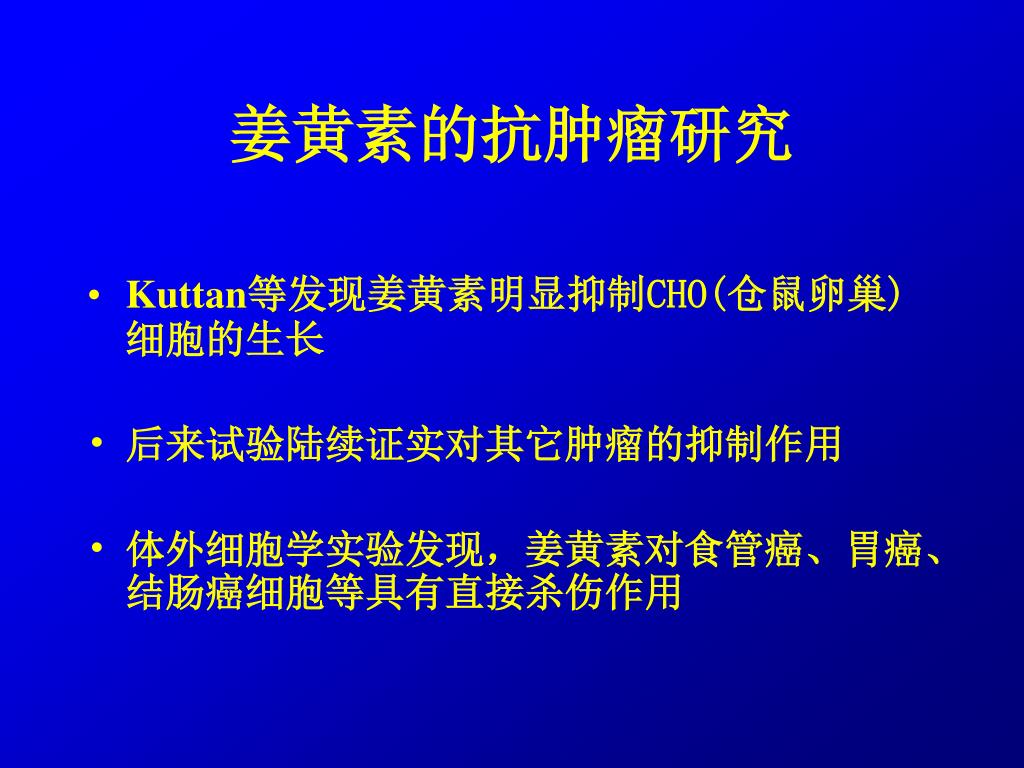 姜黄素的抗肿瘤研究

• Kuttan等发现姜黄素明显抑制CHO(仓鼠卵巢)细胞的生长

• 后来试验陆续证实对其它肿瘤的抑制作用

• 体外细胞学实验发现，姜黄素对食管癌、胃癌、结肠癌细胞等具有直接杀伤作用